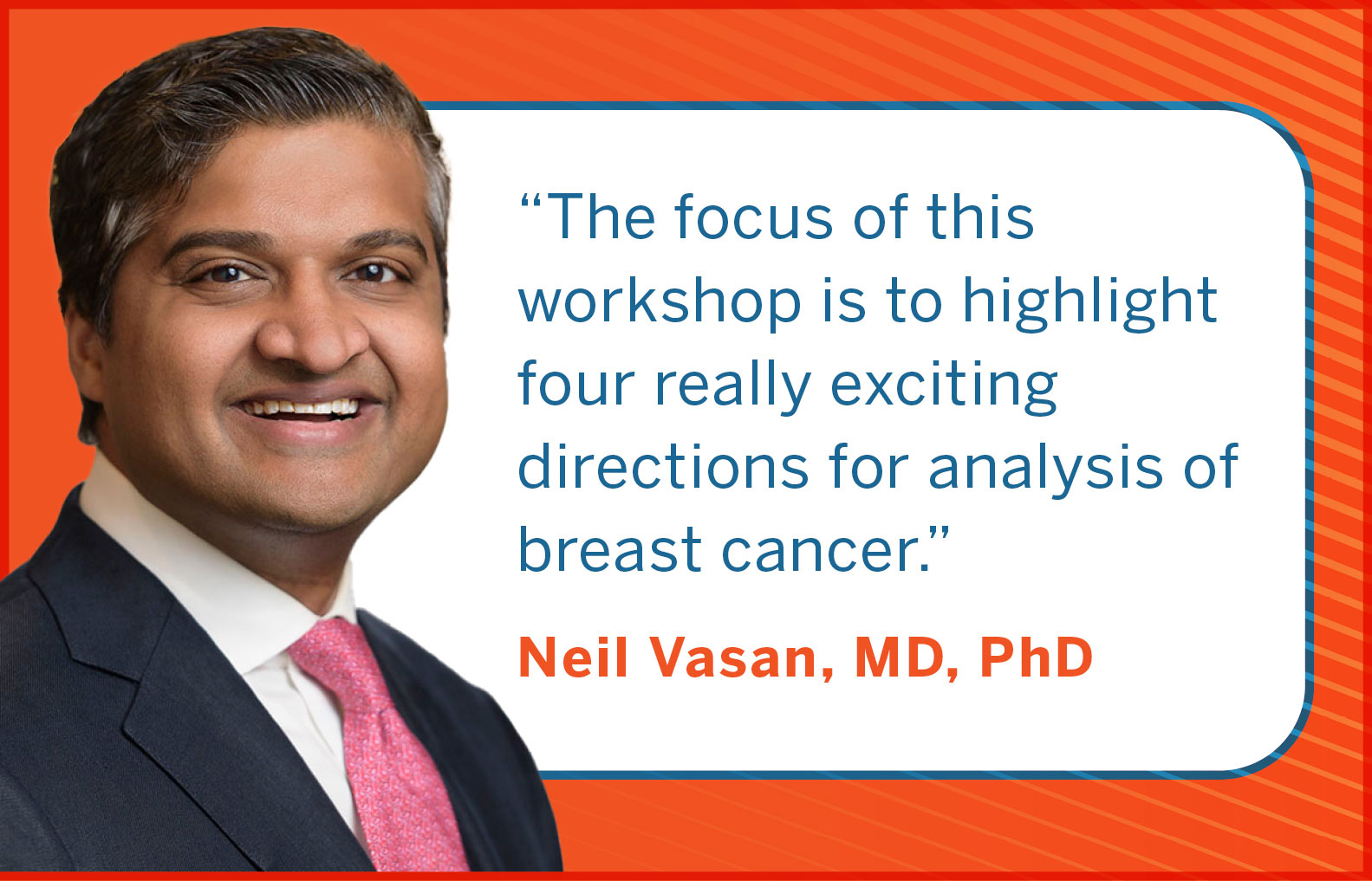 “The focus of this workshop is to highlight four really exciting directions for analysis of breast cancer.”

Neil Vasan, MD, PhD